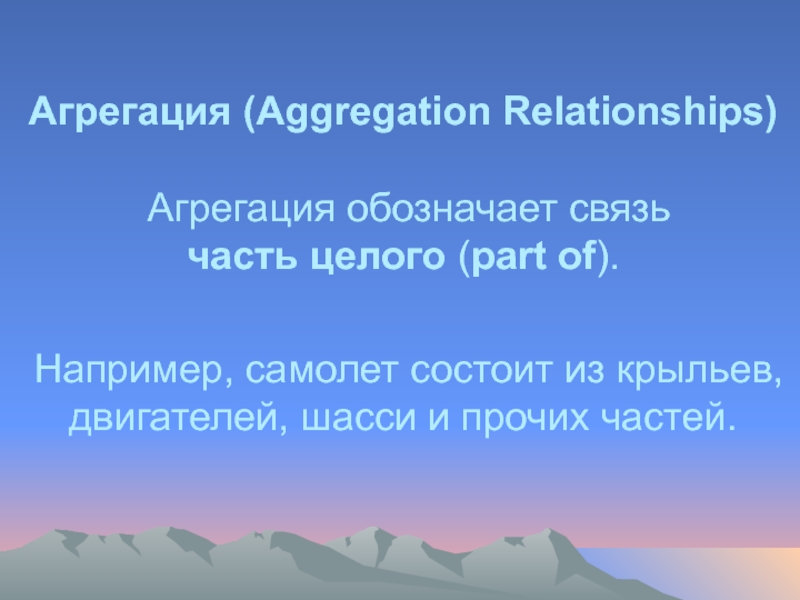 Агрегация (Aggregation Relationships)

Агрегация обозначает связь
часть целого (part of).

Например, самолет состоит из крыльев, двигателей, шасси и прочих частей.